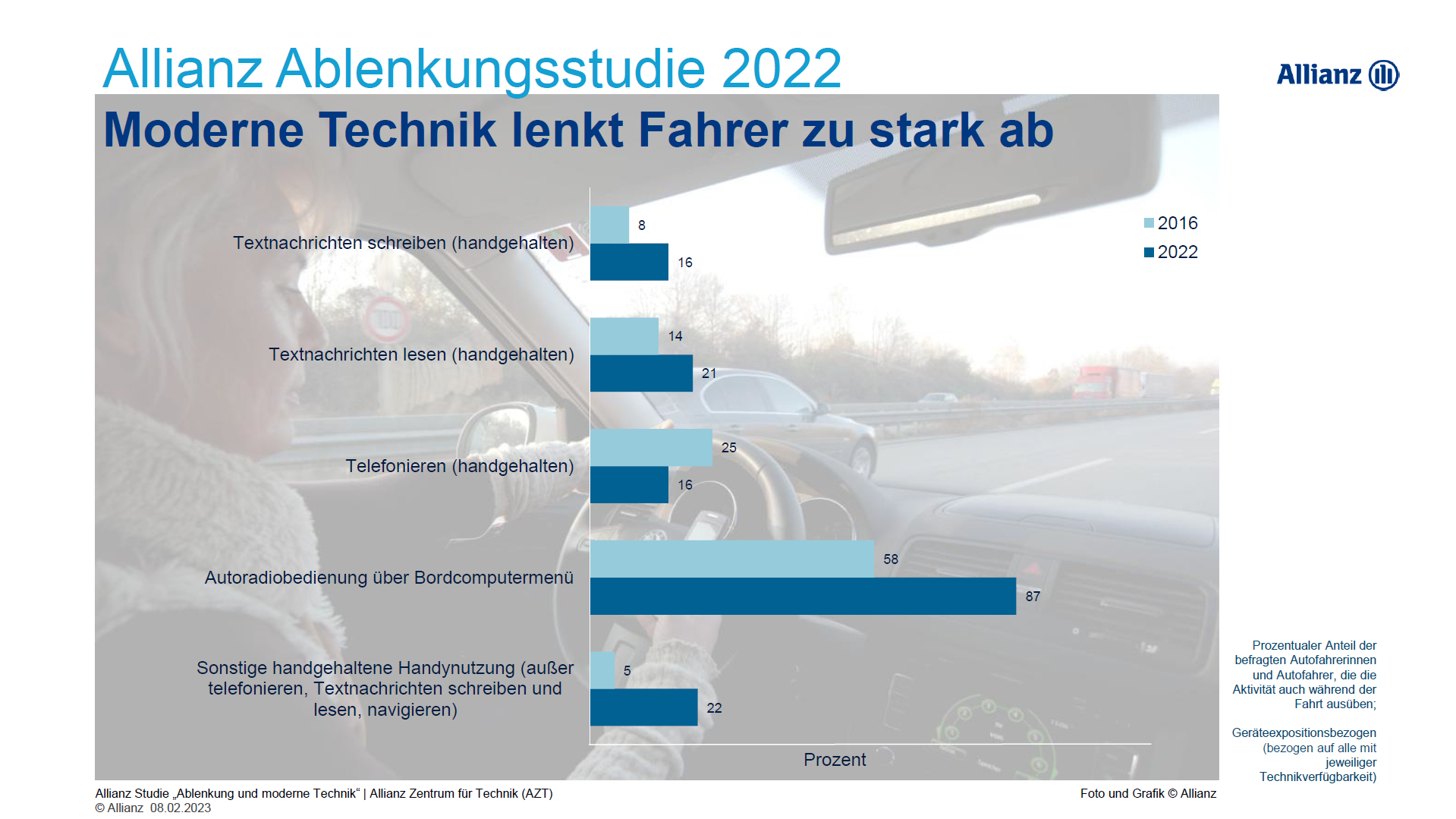 Allianz Ablenkungsstudie 2022

Allianz

Moderne Technik lenkt Fahrer zu stark ab

2016
2022

Textnachrichten schreiben (handgehalten)
8
16

Textnachrichten lesen (handgehalten)
14
21

Telefonieren (handgehalten)
25
16

Autoradiobedienung über Bordcomputermenü
58
87

Sonstige handgehaltene Handynutzung (außer telefonieren, Textnachrichten schreiben und lesen, navigieren)
5
22

Prozent

Prozentualer Anteil der befragten Autofahrerinnen und Autofahrer, die die Aktivität auch während der Fahrt ausüben;

Geräteexpositionsbezogen (bezogen auf alle mit jeweiliger Technikverfügbarkeit)

Allianz Studie „Ablenkung und moderne Technik“ | Allianz Zentrum für Technik (AZT)
© Allianz 08.02.2023

Foto und Grafik © Allianz